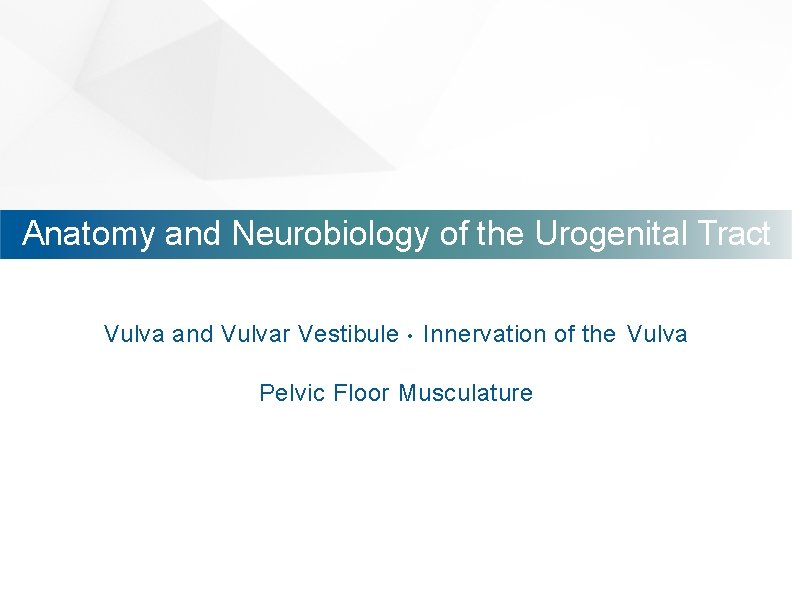 Anatomy and Neurobiology of the Urogenital Tract

Vulva and Vulvar Vestibule • Innervation of the Vulva

Pelvic Floor Musculature